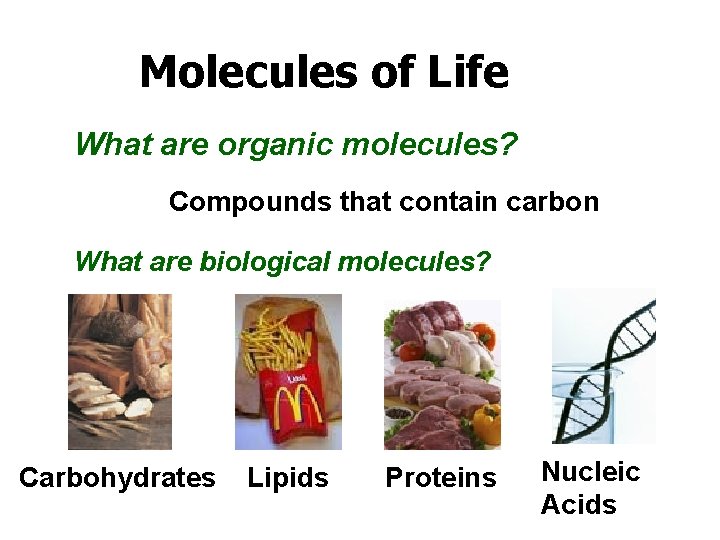 Molecules of Life

What are organic molecules?

Compounds that contain carbon

What are biological molecules?

Carbohydrates Lipids Proteins Nucleic Acids